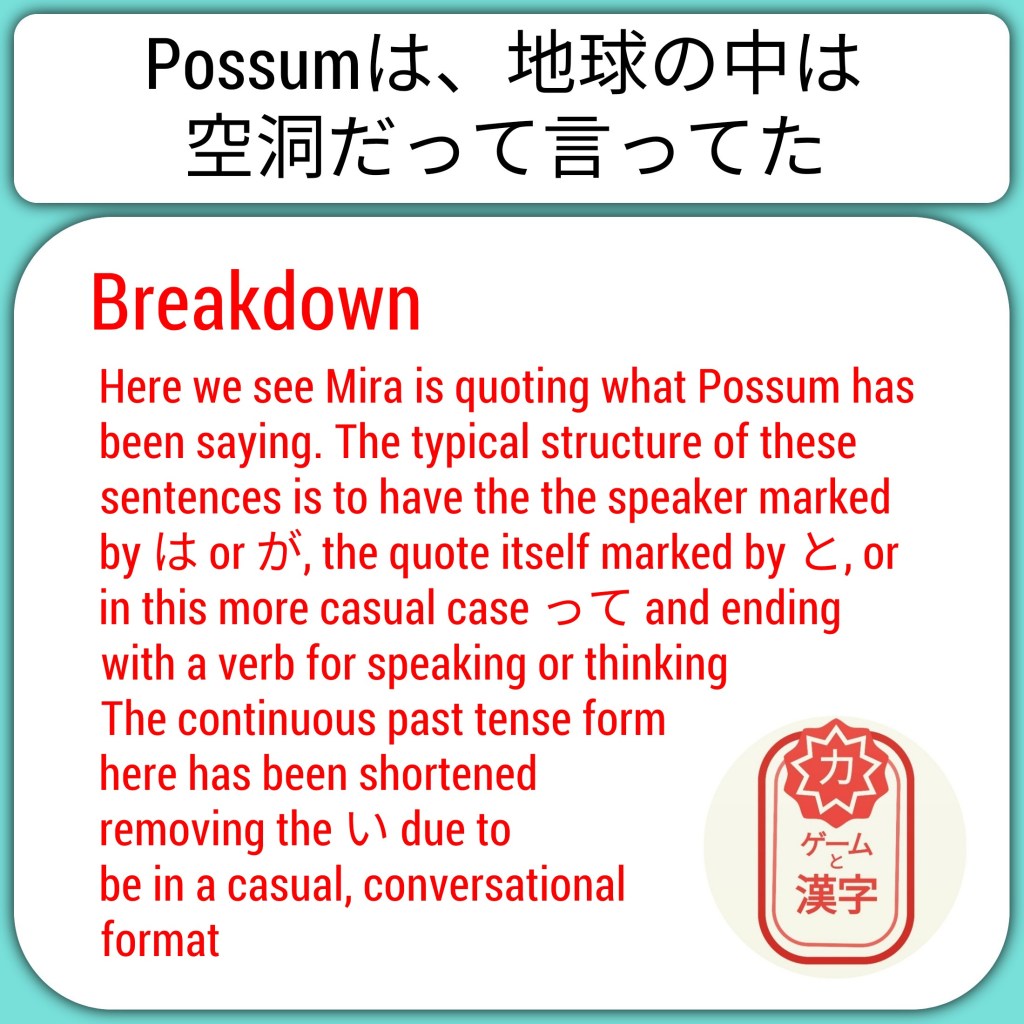 Possumは、地球の中は空洞だって言ってた

Breakdown

Here we see Mira is quoting what Possum has been saying. The typical structure of these sentences is to have the the speaker marked by は or が, the quote itself marked by と, or in this more casual case って and ending with a verb for speaking or thinking
The continuous past tense form here has been shortened removing the い due to be in a casual, conversational format

力
ゲーム
と
漢字